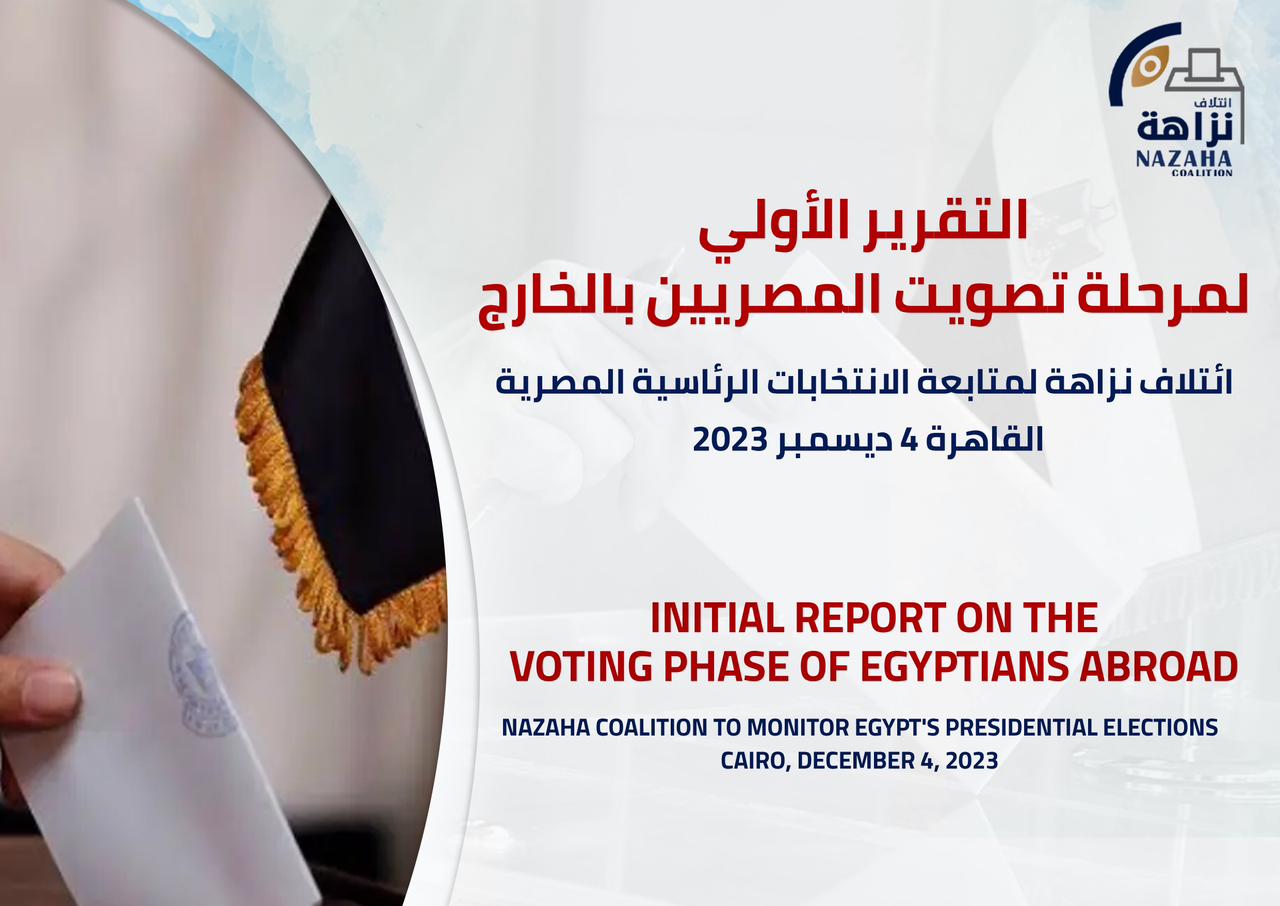 ائتلاف
نزاهة
NAZAHA
COALITION

التقرير الأولي
لمرحلة تصويت المصريين بالخارج

أئتلاف نزاهة لمتابعة الانتخابات الرئاسية المصرية
القاهرة 4 ديسمبر 2023

INITIAL REPORT ON THE
VOTING PHASE OF EGYPTIANS ABROAD

NAZAHA COALITION TO MONITOR EGYPT'S PRESIDENTIAL ELECTIONS
CAIRO, DECEMBER 4, 2023